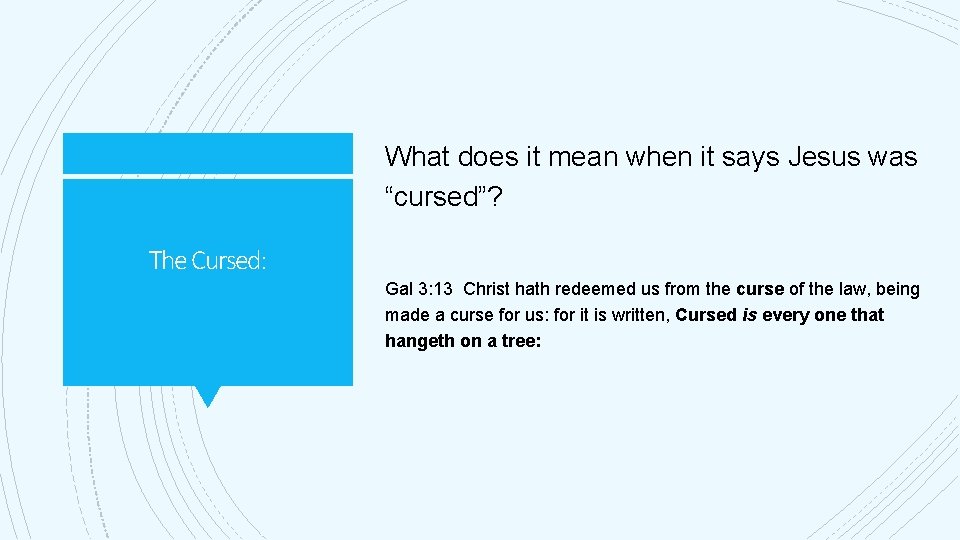 The Cursed:

What does it mean when it says Jesus was “cursed”?

Gal 3:13 Christ hath redeemed us from the curse of the law, being made a curse for us: for it is written, Cursed is every one that hangeth on a tree: